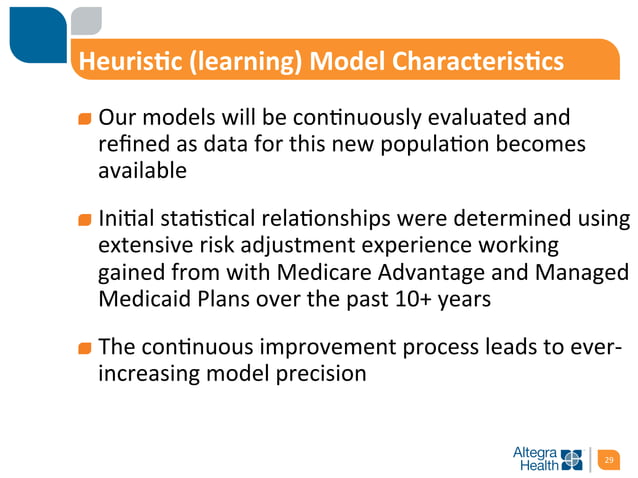 Heuristic (learning) Model Characteristics

Our models will be continuously evaluated and refined as data for this new population becomes available

Initial statistical relationships were determined using extensive risk adjustment experience working gained from with Medicare Advantage and Managed Medicaid Plans over the past 10+ years

The continuous improvement process leads to ever-increasing model precision

Altegra Health

29